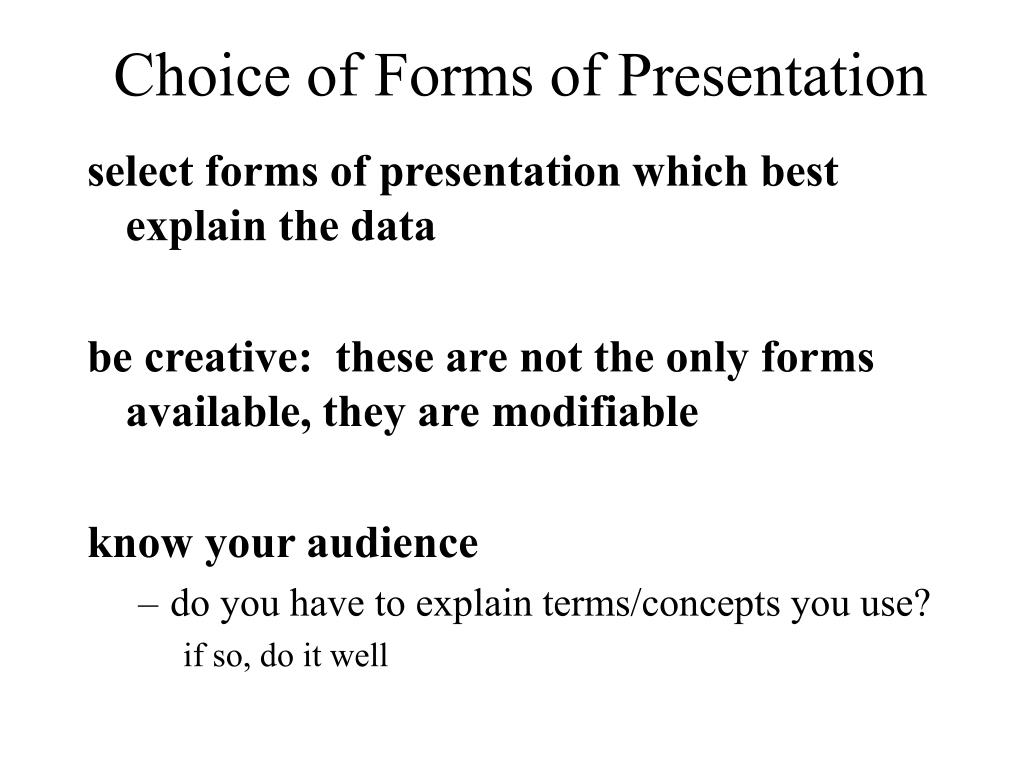 Choice of Forms of Presentation

select forms of presentation which best explain the data

be creative:  these are not the only forms available, they are modifiable

know your audience

– do you have to explain terms/concepts you use?

if so, do it well